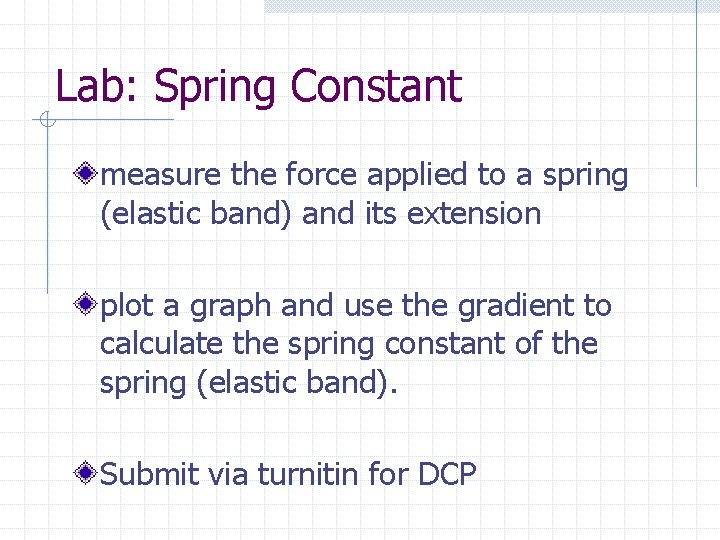 Lab: Spring Constant

measure the force applied to a spring (elastic band) and its extension

plot a graph and use the gradient to calculate the spring constant of the spring (elastic band).

Submit via turnitin for DCP